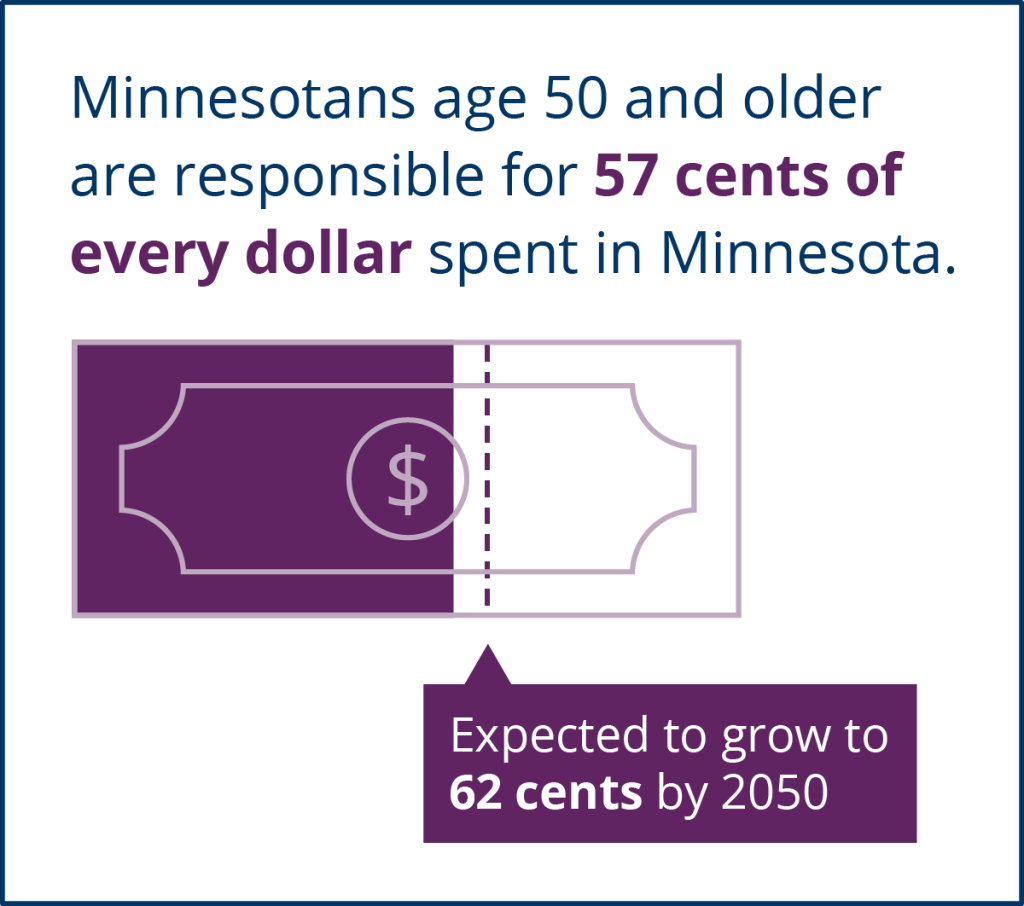 Minnesotans age 50 and older are responsible for 57 cents of every dollar spent in Minnesota.

$

Expected to grow to 62 cents by 2050